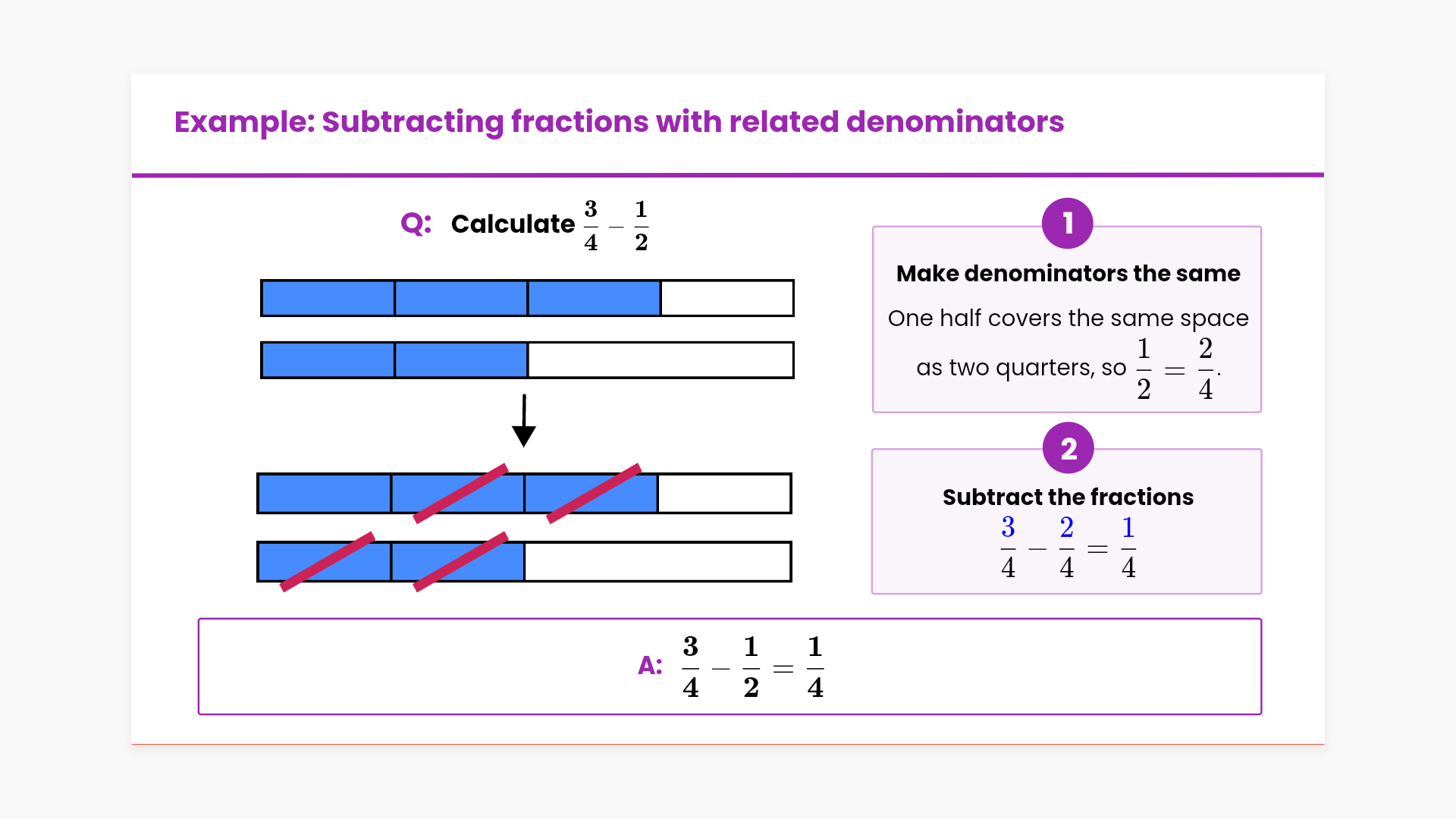 Example: Subtracting fractions with related denominators

Q: Calculate $\frac{3}{4} - \frac{1}{2}$

1

Make denominators the same

One half covers the same space as two quarters, so $\frac{1}{2} = \frac{2}{4}$.

2

Subtract the fractions

$\frac{3}{4} - \frac{2}{4} = \frac{1}{4}$

A: $\frac{3}{4} - \frac{1}{2} = \frac{1}{4}$